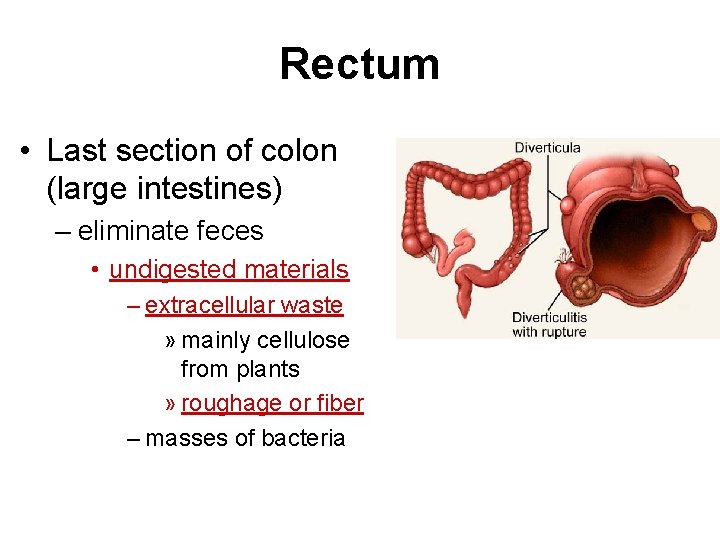 Rectum

• Last section of colon (large intestines)

– eliminate feces

• undigested materials

– extracellular waste

» mainly cellulose from plants

» roughage or fiber

– masses of bacteria

Diverticula

Diverticulitis with rupture